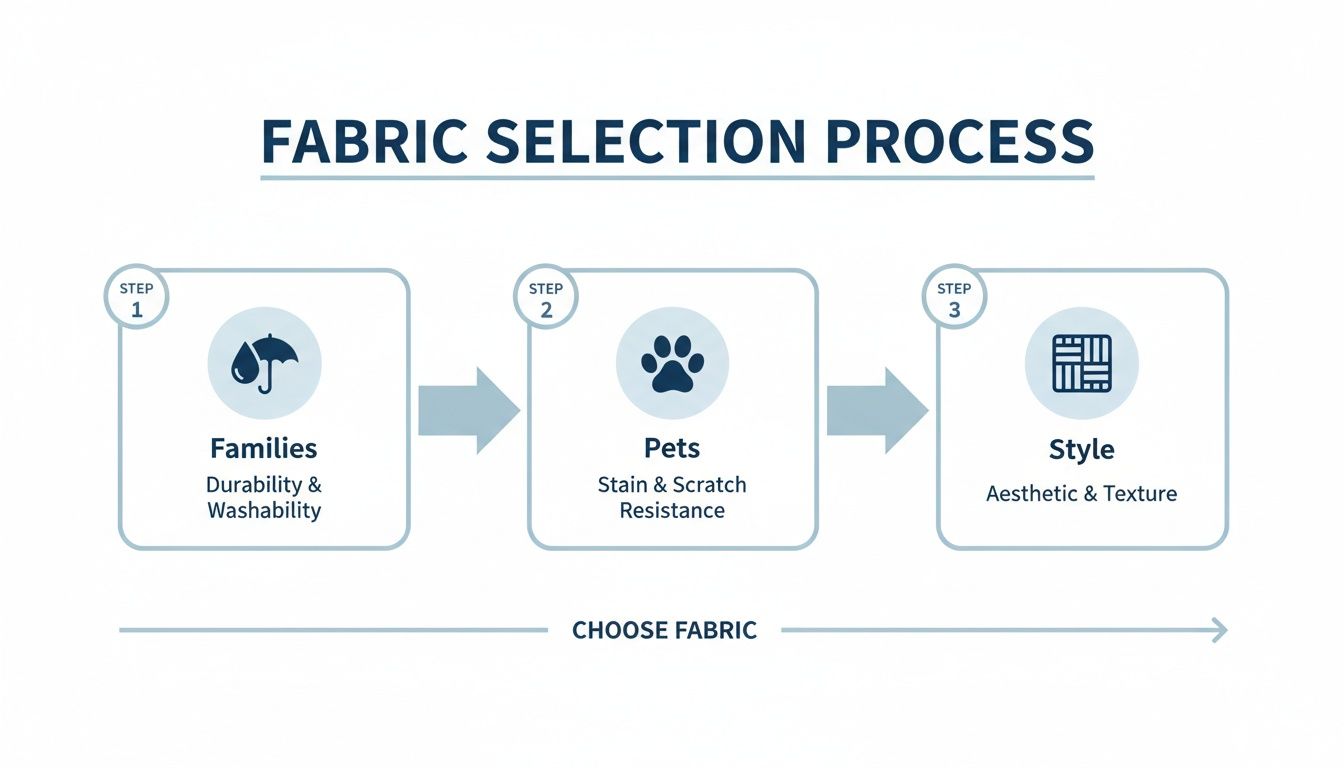 FABRIC SELECTION PROCESS

STEP 1

Families

Durability & Washability

STEP 2

Pets

Stain & Scratch Resistance

STEP 3

Style

Aesthetic & Texture

CHOOSE FABRIC